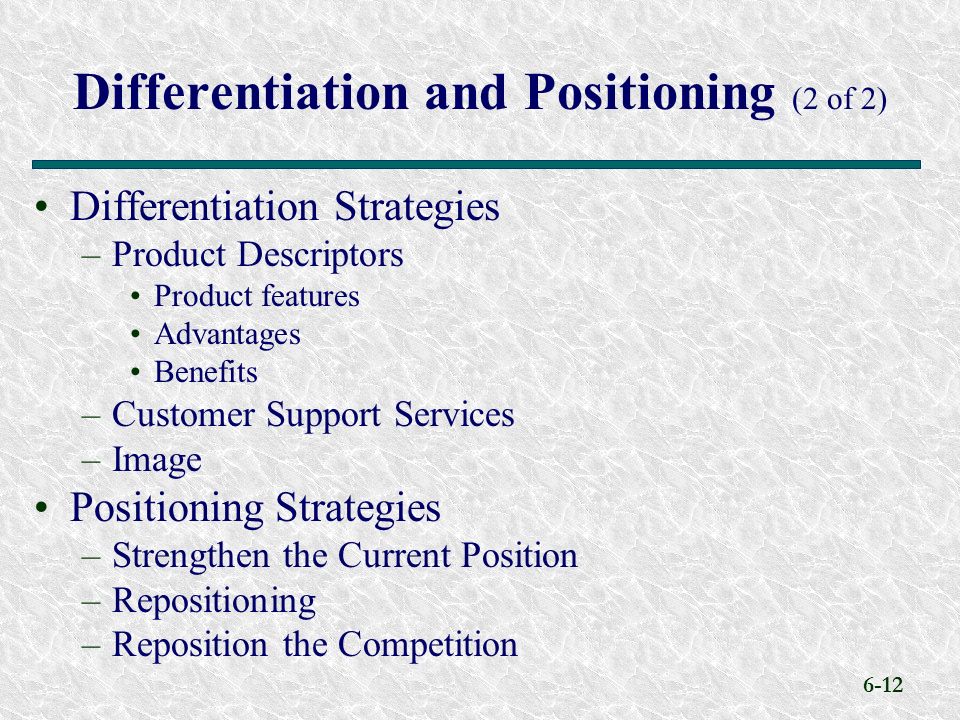 Differentiation and Positioning (2 of 2)

• Differentiation Strategies
– Product Descriptors
• Product features
• Advantages
• Benefits
– Customer Support Services
– Image
• Positioning Strategies
– Strengthen the Current Position
– Repositioning
– Reposition the Competition

6-12